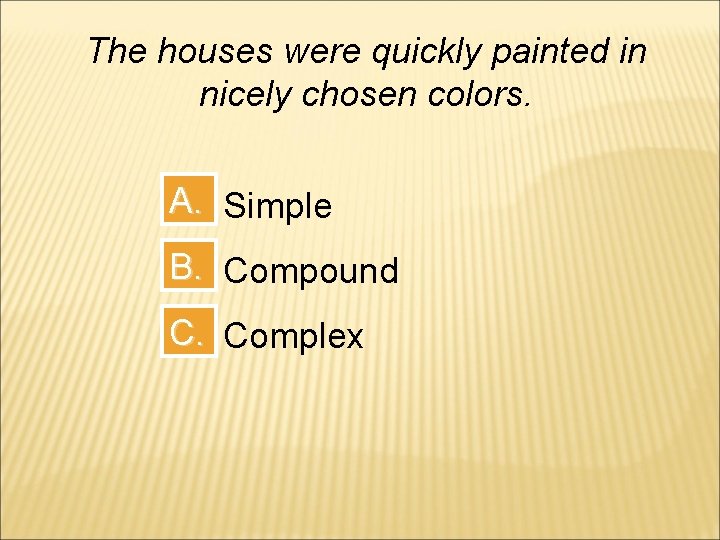 The houses were quickly painted in nicely chosen colors.

A. Simple
B. Compound
C. Complex